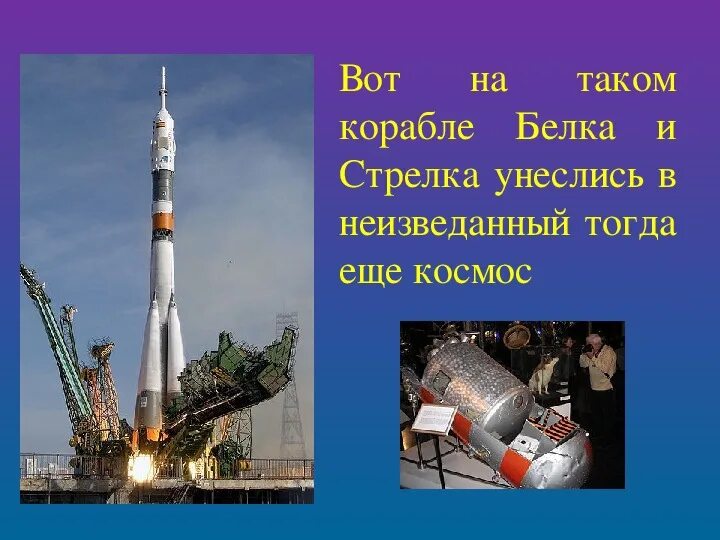 Вот на таком корабле Белка и Стрелка унеслись в неизведанный тогда еще космос